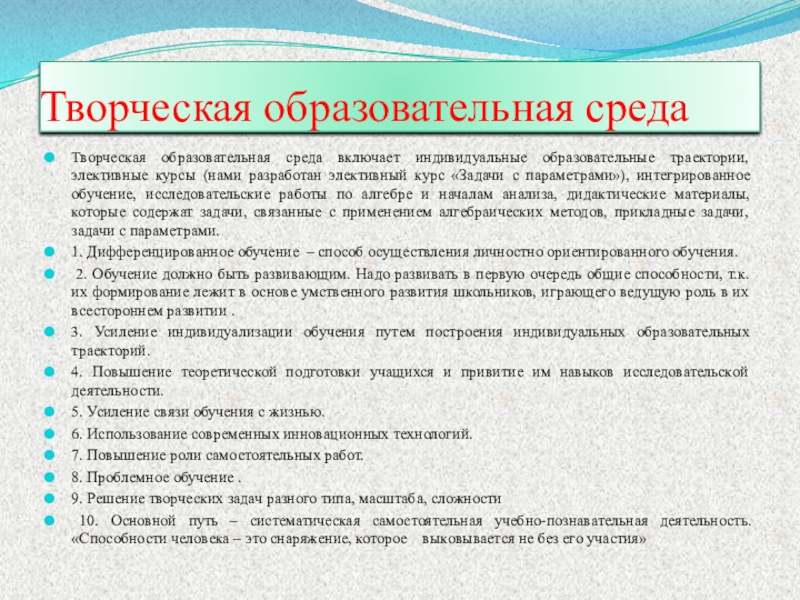 Творческая образовательная среда

Творческая образовательная среда включает индивидуальные образовательные траектории, элективные курсы (нами разработан элективный курс «Задачи с параметрами»), интегрированное обучение, исследовательские работы по алгебре и началам анализа, дидактические материалы, которые содержат задачи, связанные с применением алгебраических методов, прикладные задачи, задачи с параметрами.

1. Дифференцированное обучение – способ осуществления личностно ориентированного обучения.

2. Обучение должно быть развивающим. Надо развивать в первую очередь общие способности, т.к. их формирование лежит в основе умственного развития школьников, играющего ведущую роль в их всестороннем развитии .

3. Усиление индивидуализации обучения путем построения индивидуальных образовательных траекторий.

4. Повышение теоретической подготовки учащихся и привитие им навыков исследовательской деятельности.

5. Усиление связи обучения с жизнью.

6. Использование современных инновационных технологий.

7. Повышение роли самостоятельных работ.

8. Проблемное обучение .

9. Решение творческих задач разного типа, масштаба, сложности

10. Основной путь – систематическая самостоятельная учебно-познавательная деятельность. «Способности человека – это снаряжение, которое выковывается не без его участия»